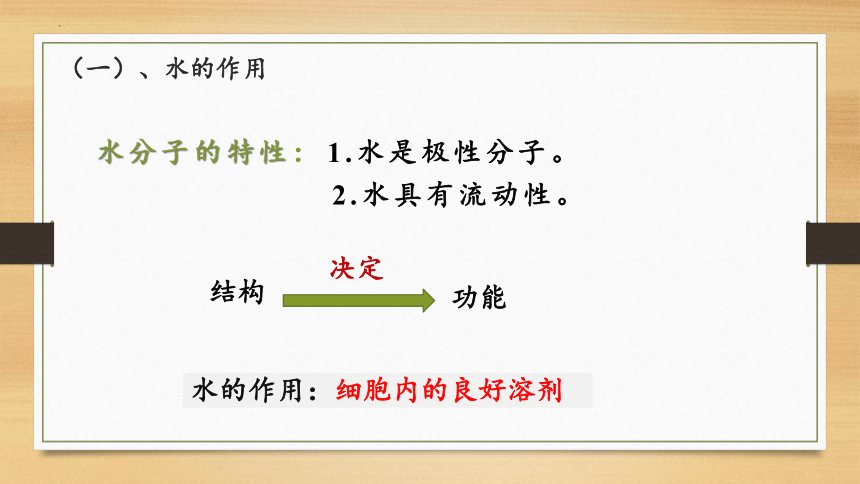 （一）、水的作用

水分子的特性：1.水是极性分子。
2.水具有流动性。

结构 决定 功能

水的作用：细胞内的良好溶剂